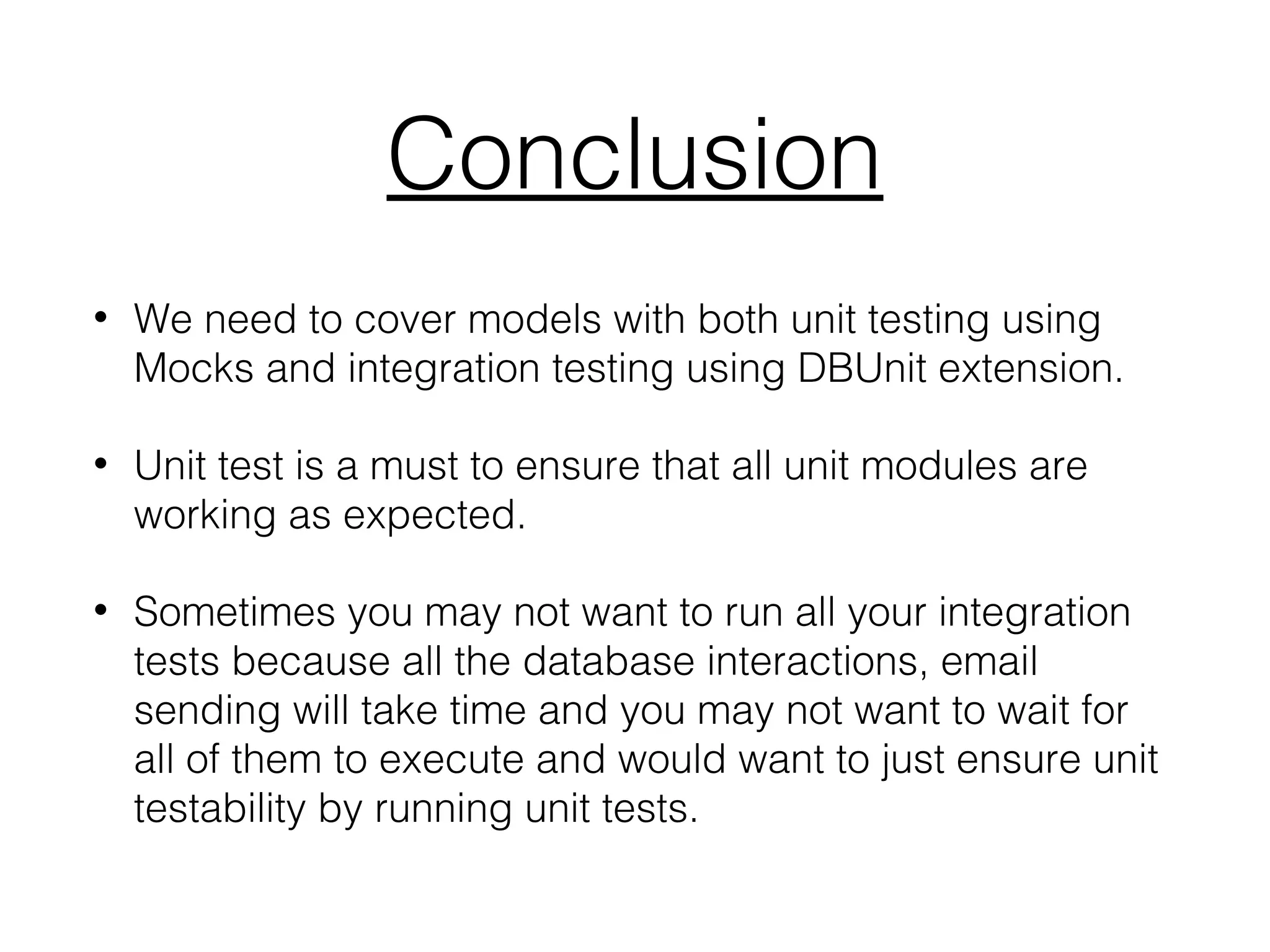 Conclusion

• We need to cover models with both unit testing using Mocks and integration testing using DBUnit extension.

• Unit test is a must to ensure that all unit modules are working as expected.

• Sometimes you may not want to run all your integration tests because all the database interactions, email sending will take time and you may not want to wait for all of them to execute and would want to just ensure unit testability by running unit tests.